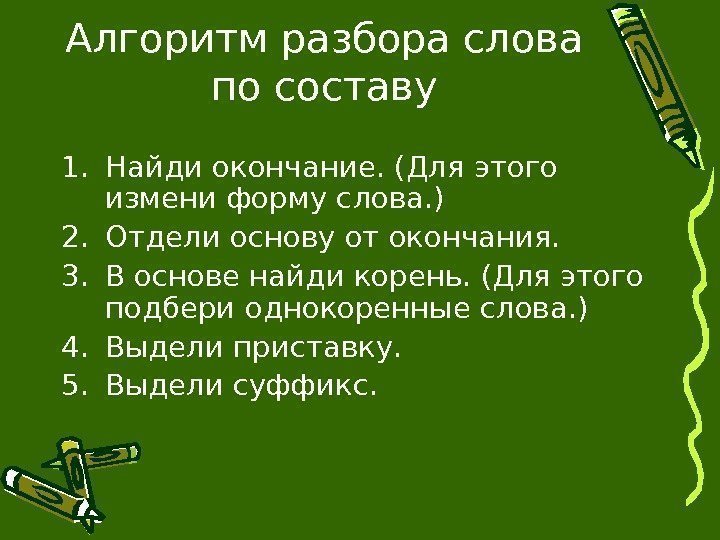 Алгоритм разбора слова по составу

1. Найди окончание. (Для этого измени форму слова.)
2. Отдели основу от окончания.
3. В основе найди корень. (Для этого подбери однокоренные слова.)
4. Выдели приставку.
5. Выдели суффикс.